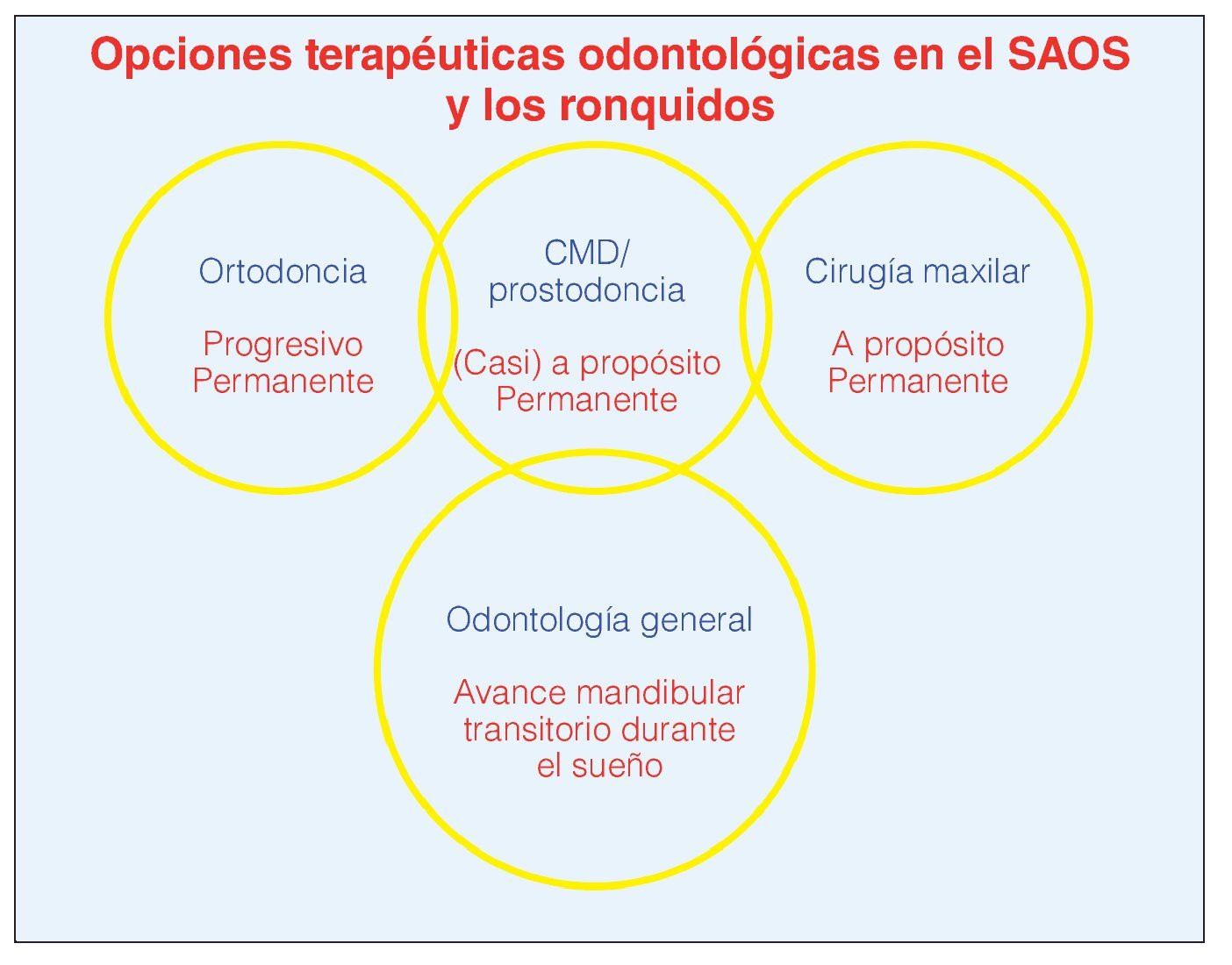 Opciones terapéuticas odontológicas en el SAOS y los ronquidos

Ortodoncia

Progresivo
Permanente

CMD/
prostodoncia

(Casi) a propósito
Permanente

Cirugía maxilar

A propósito
Permanente

Odontología general

Avance mandibular transitorio durante el sueño